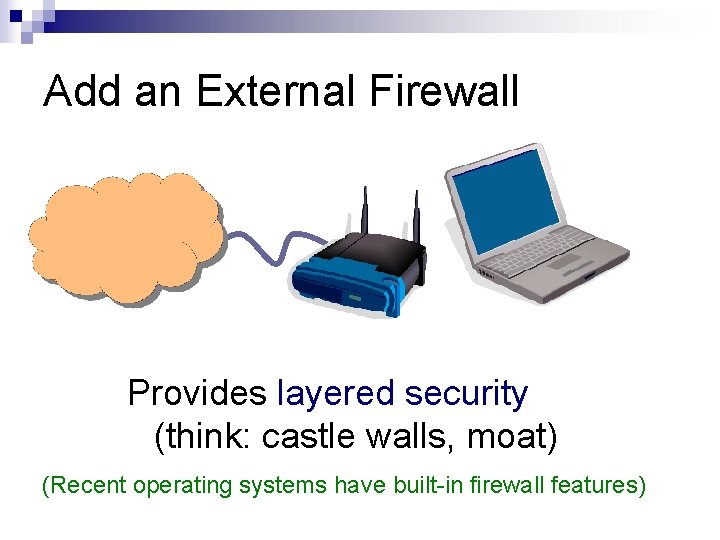 Add an External Firewall

Provides layered security
(think: castle walls, moat)

(Recent operating systems have built-in firewall features)